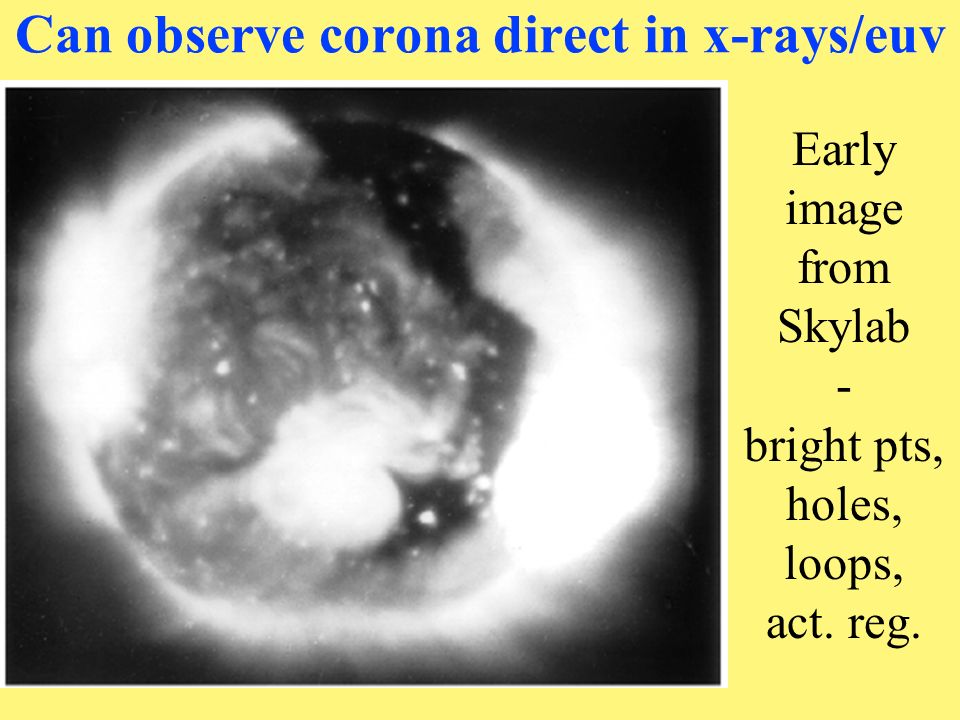 Can observe corona direct in x-rays/euv

Early image from Skylab - bright pts, holes, loops, act. reg.